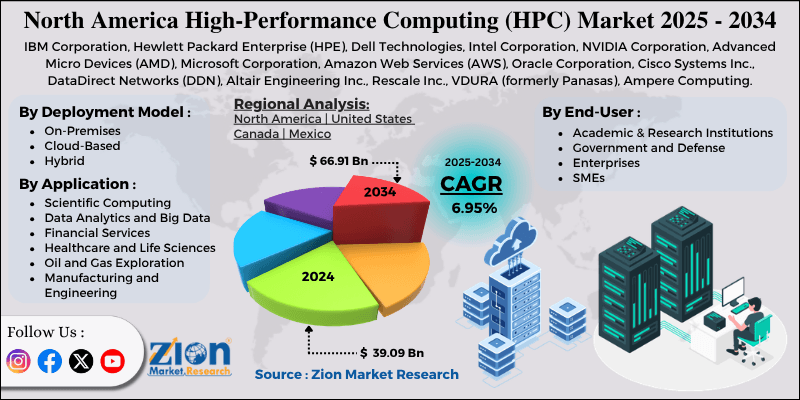 North America High-Performance Computing (HPC) Market 2025 - 2034

IBM Corporation, Hewlett Packard Enterprise (HPE), Dell Technologies, Intel Corporation, NVIDIA Corporation, Advanced Micro Devices (AMD), Microsoft Corporation, Amazon Web Services (AWS), Oracle Corporation, Cisco Systems Inc., DataDirect Networks (DDN), Altair Engineering Inc., Rescale Inc., VDURA (formerly Panasas), Ampere Computing.

By Deployment Model :
- On-Premises
- Cloud-Based
- Hybrid

By Application :
- Scientific Computing
- Data Analytics and Big Data
- Financial Services
- Healthcare and Life Sciences
- Oil and Gas Exploration
- Manufacturing and Engineering

Regional Analysis:
North America | United States
Canada | Mexico

$ 66.91 Bn
2034
2024
$ 39.09 Bn

2025-2034
CAGR
6.95%

By End-User :
- Academic & Research Institutions
- Government and Defense
- Enterprises
- SMEs

Follow Us :

Zion Market.Research

Source : Zion Market Research